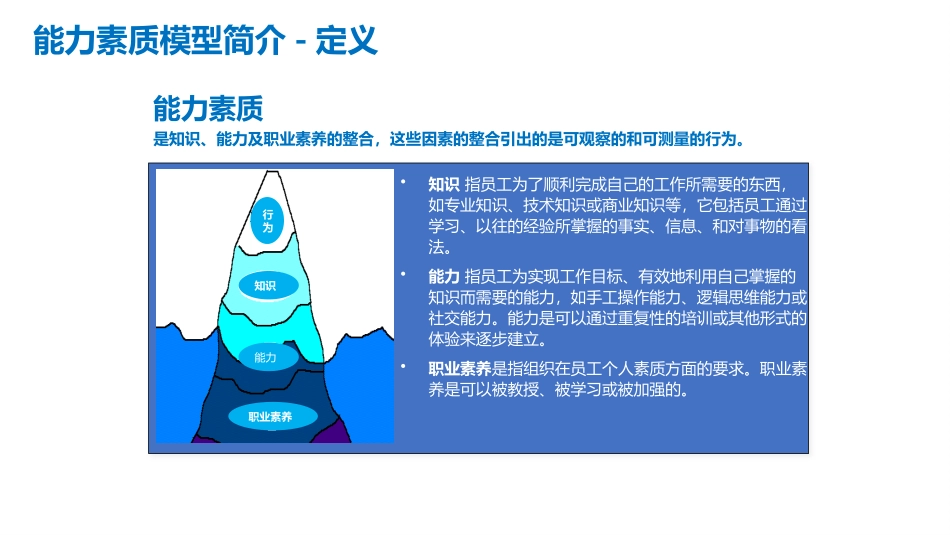 能力素质模型简介 - 定义

能力素质

是知识、能力及职业素养的整合，这些因素的整合引出的是可观察的和可测量的行为。

行为

知识

能力

职业素养

• 知识 指员工为了顺利完成自己的工作所需要的东西，如专业知识、技术知识或商业知识等，它包括员工通过学习、以往的经验所掌握的事实、信息、和对事物的看法。

• 能力 指员工为实现工作目标、有效地利用自己掌握的知识而需要的能力，如手工操作能力、逻辑思维能力或社交能力。能力是可以通过重复性的培训或其他形式的体验来逐步建立。

• 职业素养是指组织在员工个人素质方面的要求。职业素养是可以被教授、被学习或被加强的。